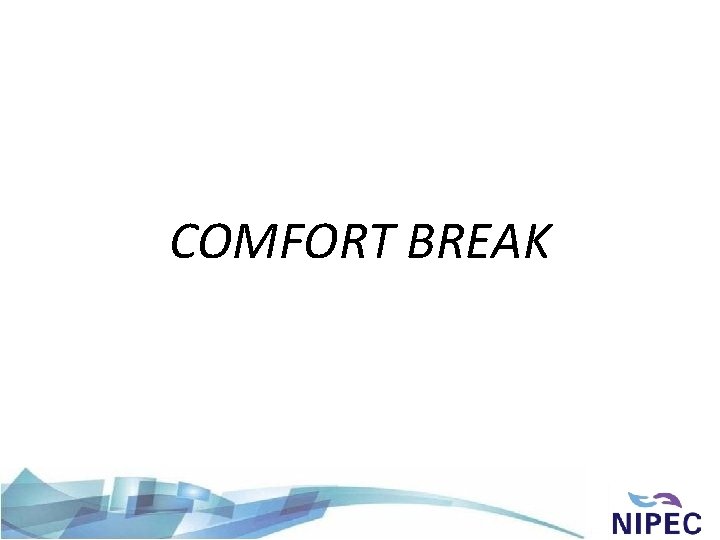 COMFORT BREAK

NIPEC